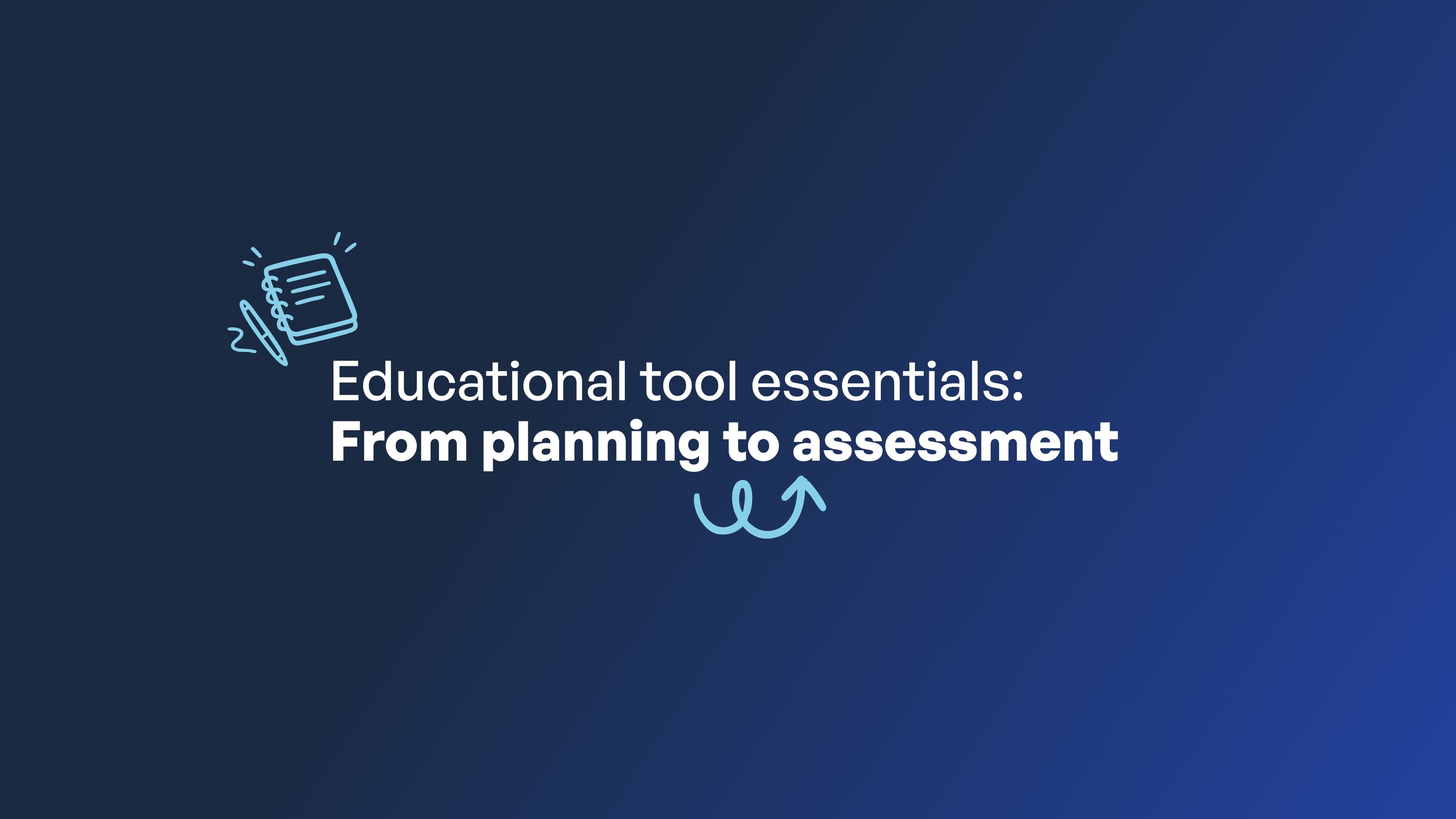 Educational tool essentials:
From planning to assessment